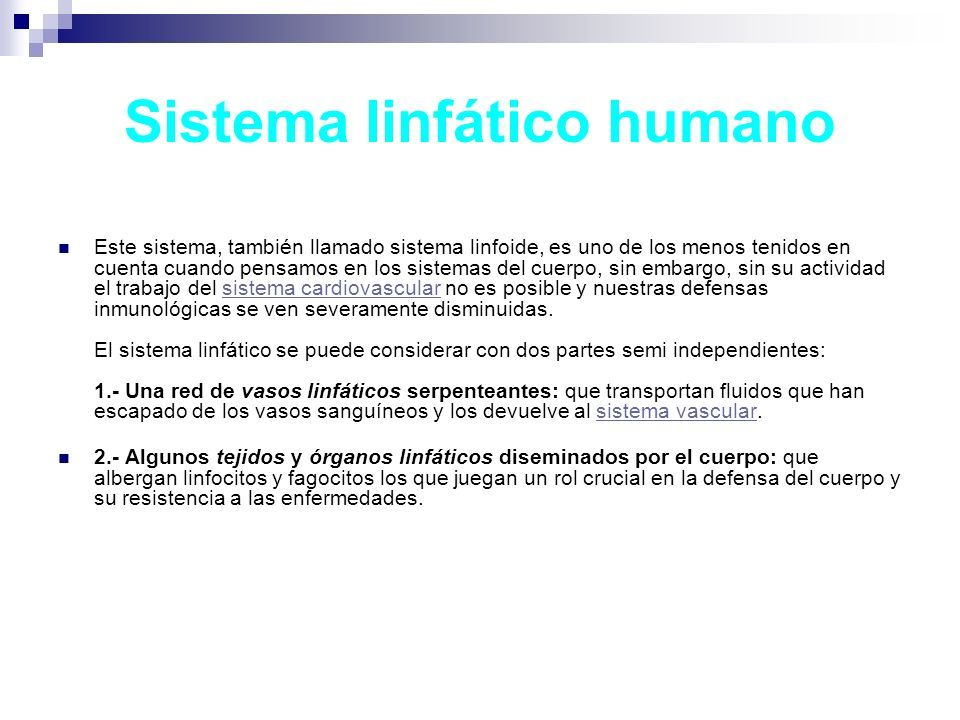 Sistema linfático humano

Este sistema, también llamado sistema linfoide, es uno de los menos tenidos en cuenta cuando pensamos en los sistemas del cuerpo, sin embargo, sin su actividad el trabajo del sistema cardiovascular no es posible y nuestras defensas inmunológicas se ven severamente disminuidas.

El sistema linfático se puede considerar con dos partes semi independientes:

1.- Una red de vasos linfáticos serpenteantes: que transportan fluidos que han escapado de los vasos sanguíneos y los devuelve al sistema vascular.

2.- Algunos tejidos y órganos linfáticos diseminados por el cuerpo: que albergan linfocitos y fagocitos los que juegan un rol crucial en la defensa del cuerpo y su resistencia a las enfermedades.